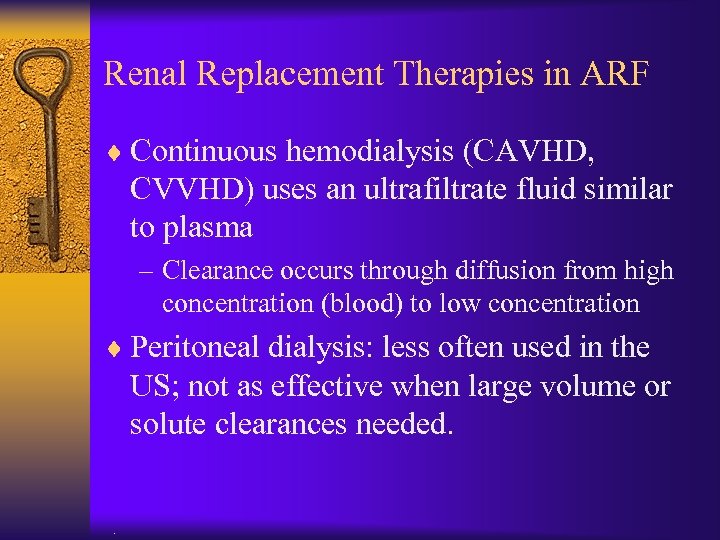 Renal Replacement Therapies in ARF

♦ Continuous hemodialysis (CAVHD, CVVHD) uses an ultrafiltrate fluid similar to plasma

– Clearance occurs through diffusion from high concentration (blood) to low concentration

♦ Peritoneal dialysis: less often used in the US; not as effective when large volume or solute clearances needed.